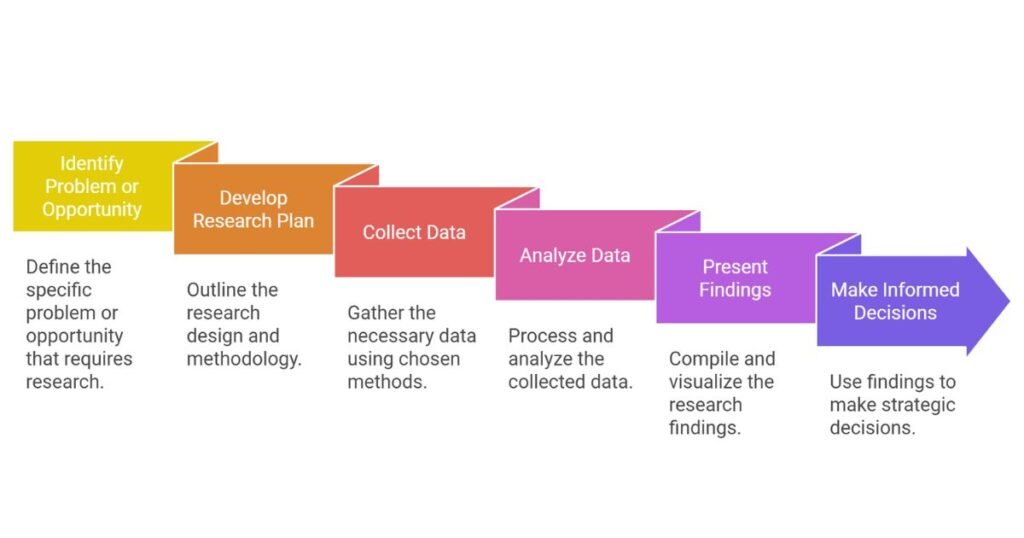 Identify Problem or Opportunity

Define the specific problem or opportunity that requires research.

Develop Research Plan

Outline the research design and methodology.

Collect Data

Gather the necessary data using chosen methods.

Analyze Data

Process and analyze the collected data.

Present Findings

Compile and visualize the research findings.

Make Informed Decisions

Use findings to make strategic decisions.